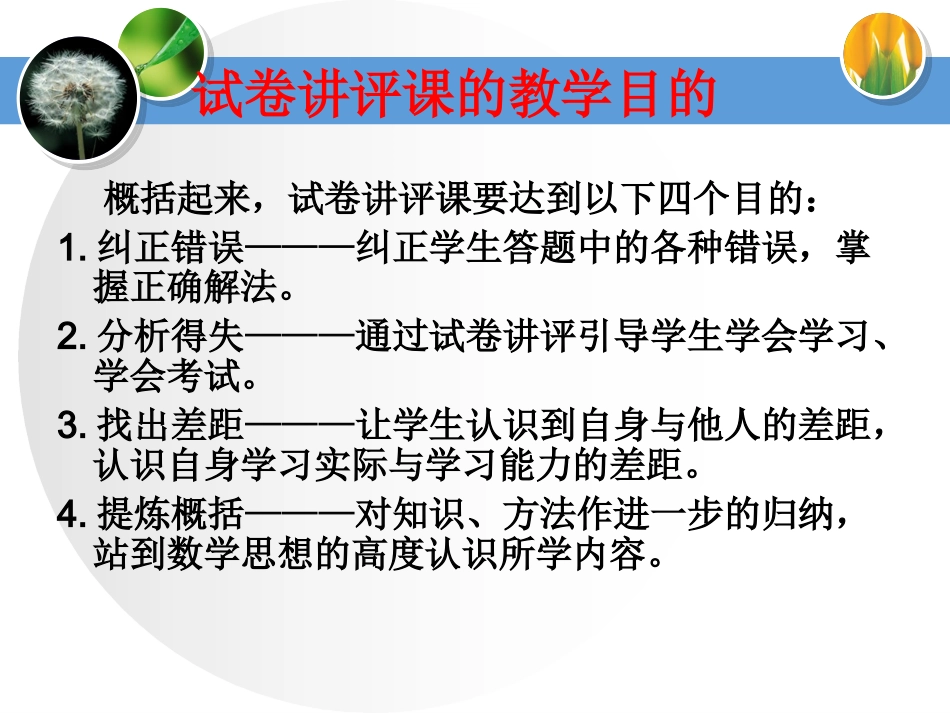 试卷讲评课的教学目的

概括起来，试卷讲评课要达到以下四个目的：

1. 纠正错误———纠正学生答题中的各种错误，掌握正确解法。

2. 分析得失———通过试卷讲评引导学生学会学习、学会考试。

3. 找出差距———让学生认识到自身与他人的差距，认识自身学习实际与学习能力的差距。

4. 提炼概括———对知识、方法作进一步的归纳，站到数学思想的高度认识所学内容。